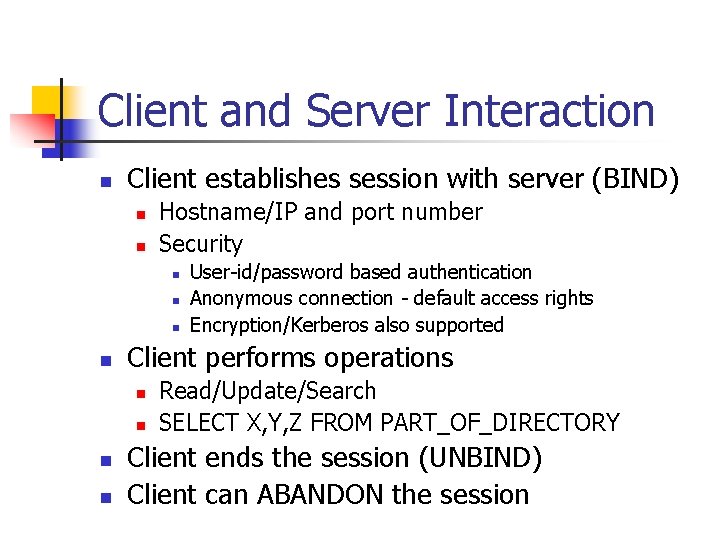 Client and Server Interaction

- Client establishes session with server (BIND)
  - Hostname/IP and port number
  - Security
    - User-id/password based authentication
    - Anonymous connection - default access rights
    - Encryption/Kerberos also supported
- Client performs operations
  - Read/Update/Search
  - SELECT X,Y,Z FROM PART_OF_DIRECTORY
- Client ends the session (UNBIND)
- Client can ABANDON the session